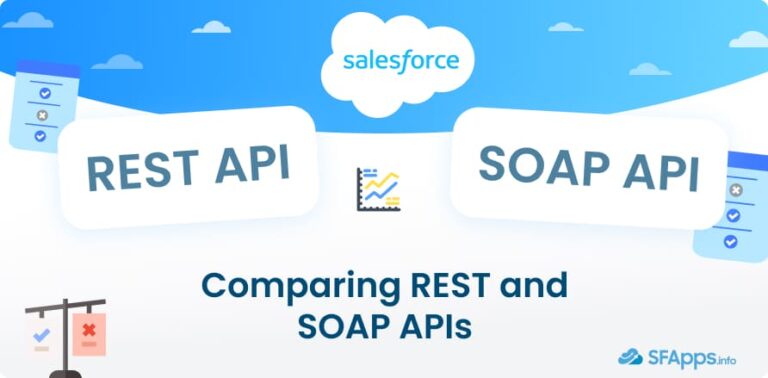 salesforce

REST API

SOAP API

Comparing REST and SOAP APIs

SFApps.info